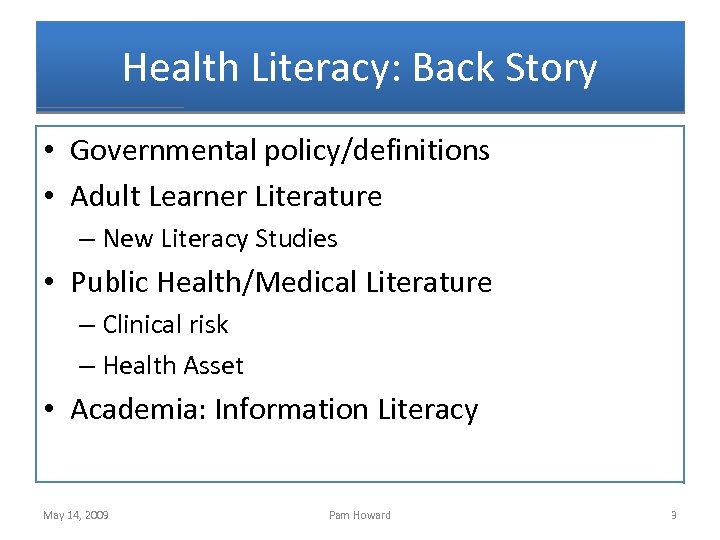 Health Literacy: Back Story

• Governmental policy/definitions
• Adult Learner Literature
– New Literacy Studies
• Public Health/Medical Literature
– Clinical risk
– Health Asset
• Academia: Information Literacy

May 14, 2009 Pam Howard 9